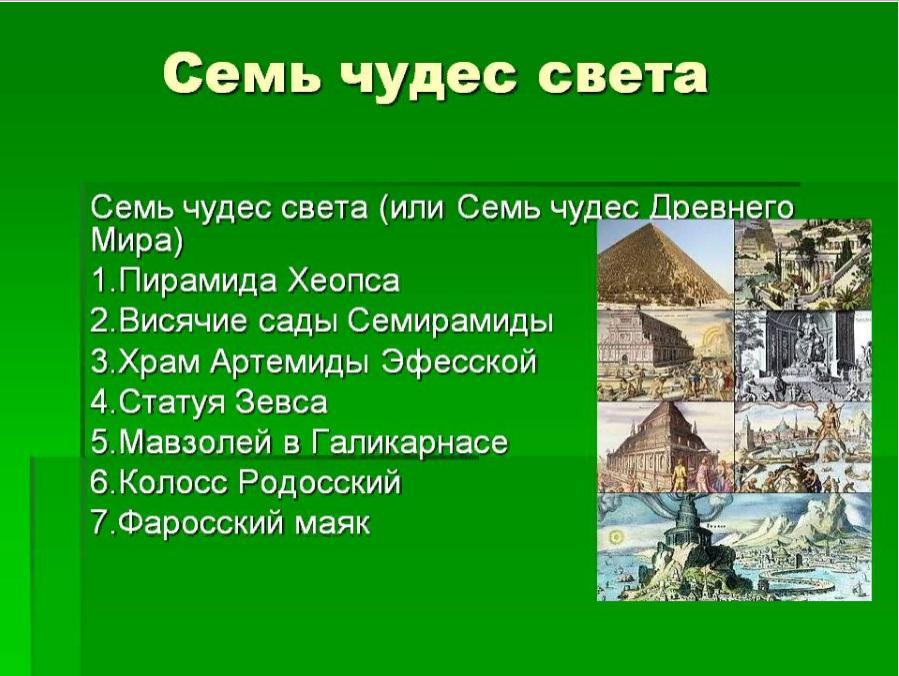 Семь чудес света

Семь чудес света (или Семь чудес Древнего Мира)
1.Пирамида Хеопса
2.Висячие сады Семирамиды
3.Храм Артемиды Эфесской
4.Статуя Зевса
5.Мавзолей в Галикарнасе
6.Колосс Родосский
7.Фаросский маяк